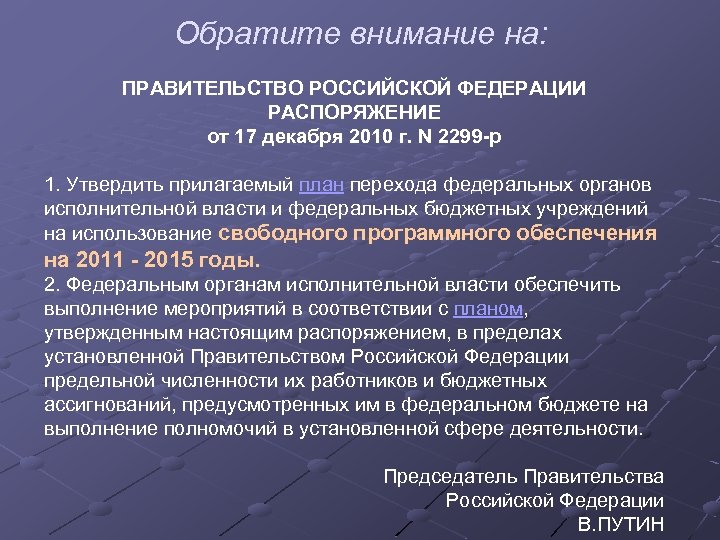 Обратите внимание на:

ПРАВИТЕЛЬСТВО РОССИЙСКОЙ ФЕДЕРАЦИИ
РАСПОРЯЖЕНИЕ
от 17 декабря 2010 г. N 2299-р

1. Утвердить прилагаемый план перехода федеральных органов исполнительной власти и федеральных бюджетных учреждений на использование свободного программного обеспечения на 2011 - 2015 годы.
2. Федеральным органам исполнительной власти обеспечить выполнение мероприятий в соответствии с планом, утвержденным настоящим распоряжением, в пределах установленной Правительством Российской Федерации предельной численности их работников и бюджетных ассигнований, предусмотренных им в федеральном бюджете на выполнение полномочий в установленной сфере деятельности.

Председатель Правительства
Российской Федерации
В.ПУТИН